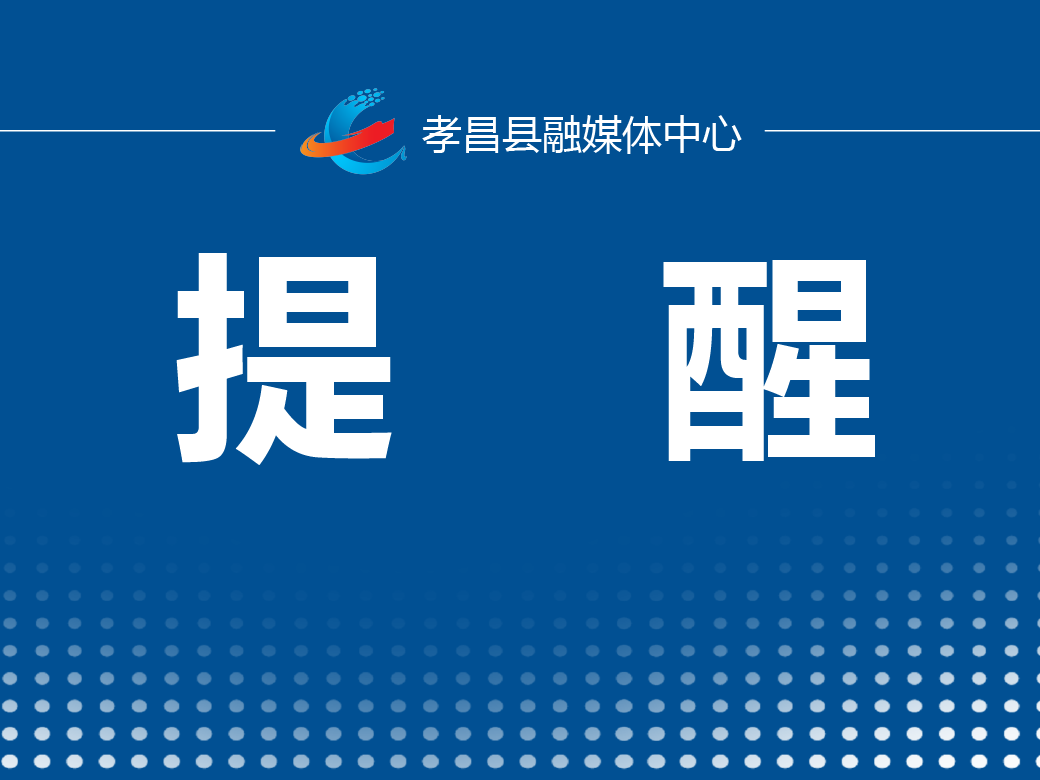 孝昌县融媒体中心

提 醒